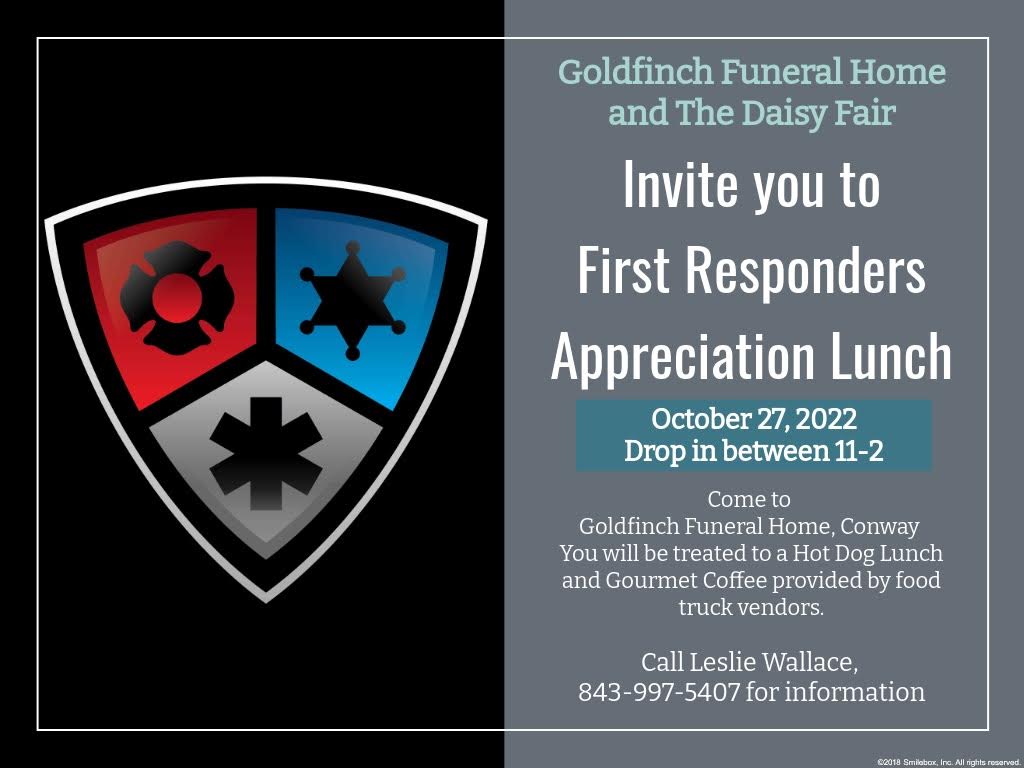 Goldfinch Funeral Home and The Daisy Fair

Invite you to First Responders Appreciation Lunch

October 27, 2022
Drop in between 11-2

Come to
Goldfinch Funeral Home, Conway
You will be treated to a Hot Dog Lunch and Gourmet Coffee provided by food truck vendors.

Call Leslie Wallace,
843-997-5407 for information

©2018 Smilebox, Inc. All rights reserved.